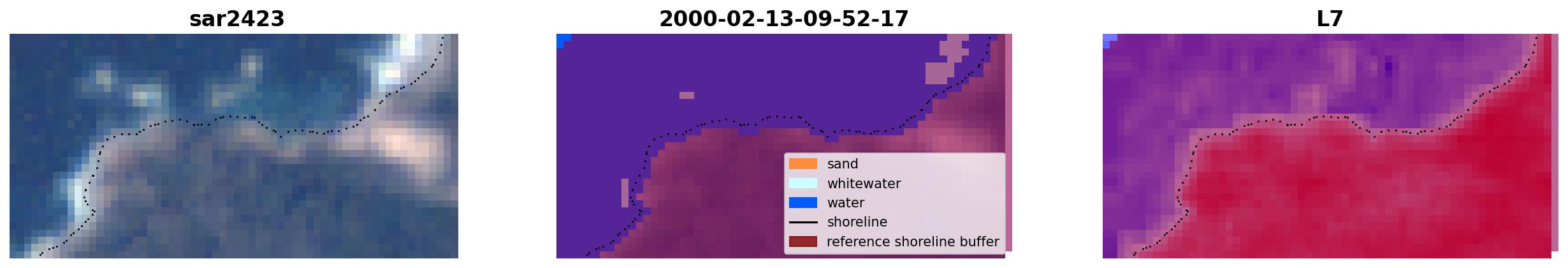 sar2423

2000-02-13-09-52-17

sand
whitewater
water
shoreline
reference shoreline buffer

L7